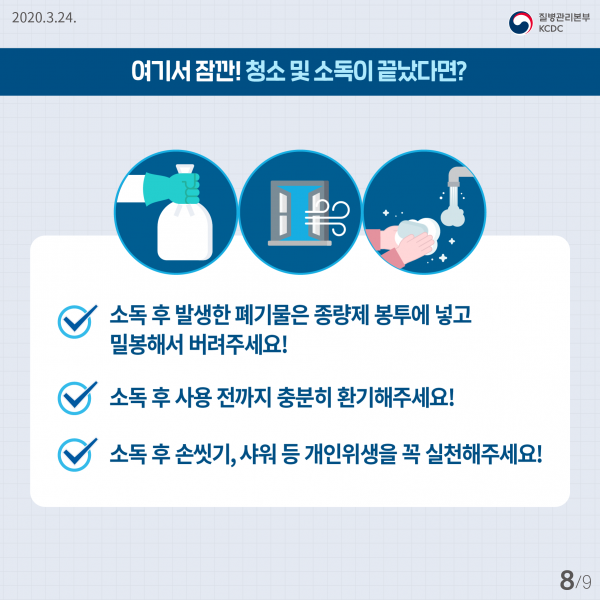 2020.3.24.

질병관리본부
KCDC

여기서 잠깐! 청소 및 소독이 끝났다면?

소독 후 발생한 폐기물은 종량제 봉투에 넣고 밀봉해서 버려주세요!

소독 후 사용 전까지 충분히 환기해주세요!

소독 후 손씻기, 샤워 등 개인위생을 꼭 실천해주세요!

8/9